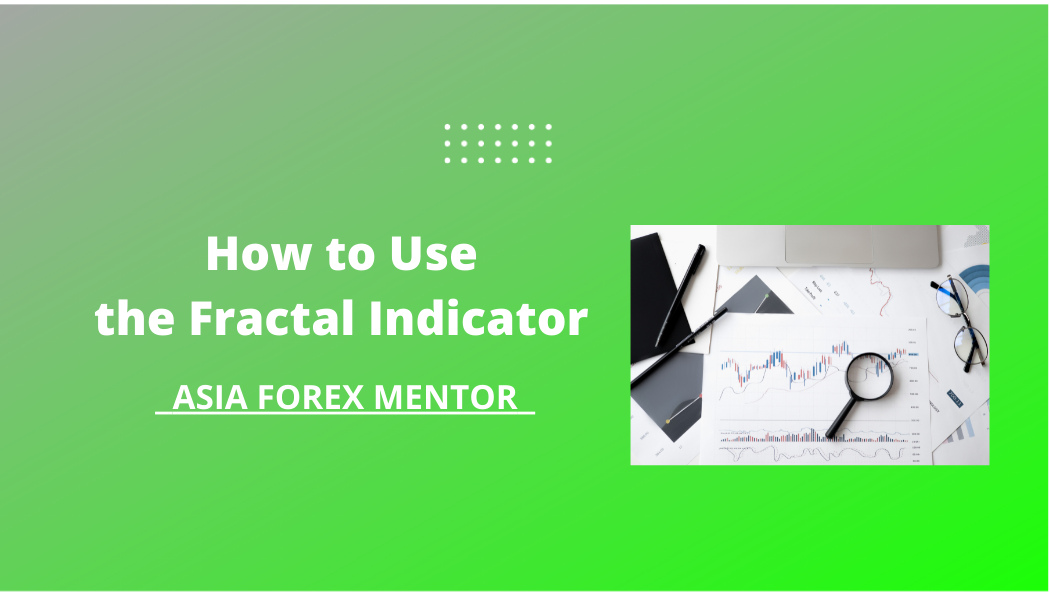 How to Use
the Fractal Indicator

ASIA FOREX MENTOR